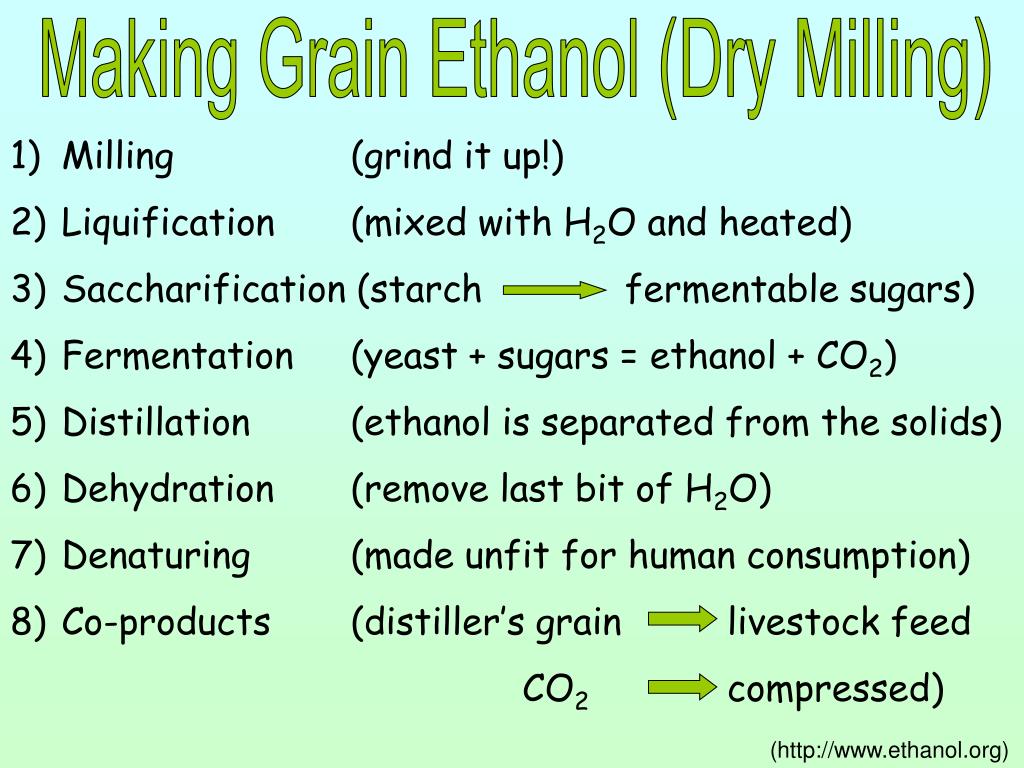 Making Grain Ethanol (Dry Milling)

1) Milling (grind it up!)

2) Liquification (mixed with $H_2O$ and heated)

3) Saccharification (starch $\rightarrow$ fermentable sugars)

4) Fermentation (yeast + sugars = ethanol + $CO_2$)

5) Distillation (ethanol is separated from the solids)

6) Dehydration (remove last bit of $H_2O$)

7) Denaturing (made unfit for human consumption)

8) Co-products (distiller's grain $\rightarrow$ livestock feed

$CO_2$ $\rightarrow$ compressed)

(http://www.ethanol.org)